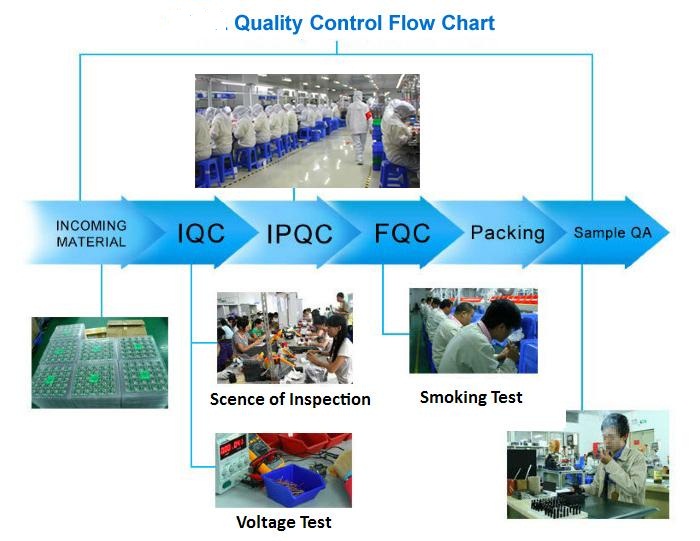 Quality Control Flow Chart

INCOMING MATERIAL

IQC

IPQC

FQC

Packing

Sample QA

Scence of Inspection

Smoking Test

Voltage Test